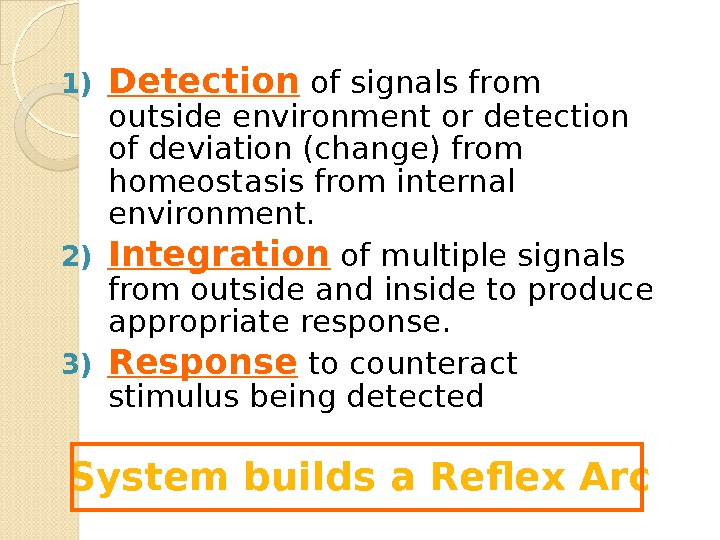 1) Detection of signals from outside environment or detection of deviation (change) from homeostasis from internal environment.

2) Integration of multiple signals from outside and inside to produce appropriate response.

3) Response to counteract stimulus being detected

System builds a Reflex Arc